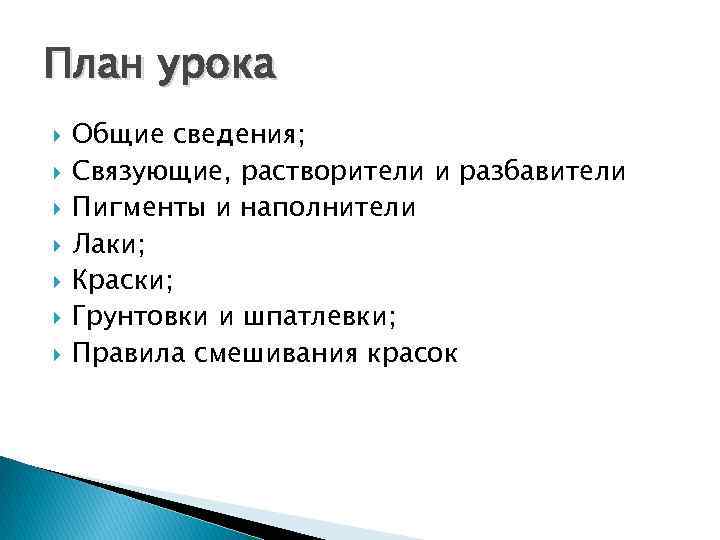 План урока

Общие сведения;
Связующие, растворители и разбавители
Пигменты и наполнители
Лаки;
Краски;
Грунтовки и шпатлевки;
Правила смешивания красок